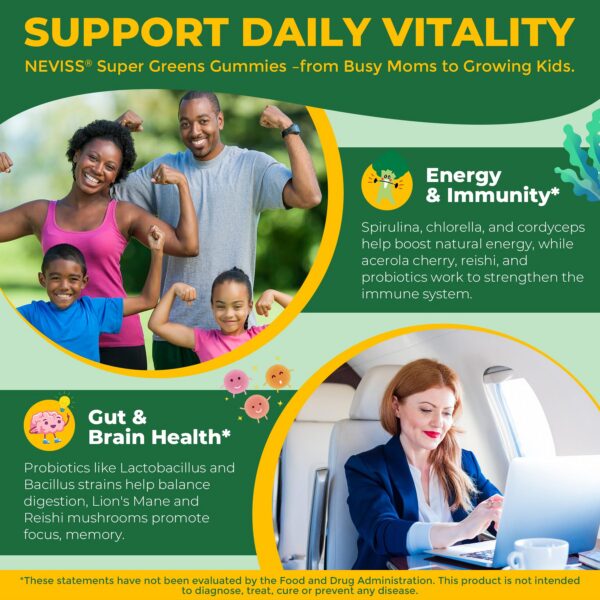 SUPPORT DAILY VITALITY

NEVISS® Super Greens Gummies –from Busy Moms to Growing Kids.

Energy & Immunity*

Spirulina, chlorella, and cordyceps help boost natural energy, while acerola cherry, reishi, and probiotics work to strengthen the immune system.

Gut & Brain Health*

Probiotics like Lactobacillus and Bacillus strains help balance digestion, Lion's Mane and Reishi mushrooms promote focus, memory.

*These statements have not been evaluated by the Food and Drug Administration. This product is not intended to diagnose, treat, cure or prevent any disease.